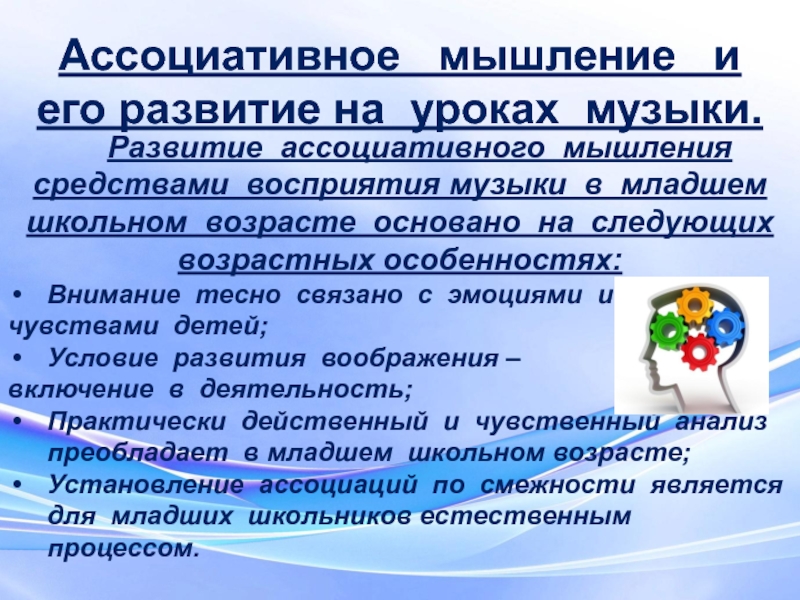 Ассоциативное мышление и его развитие на уроках музыки.

Развитие ассоциативного мышления средствами восприятия музыки в младшем школьном возрасте основано на следующих возрастных особенностях:

• Внимание тесно связано с эмоциями и чувствами детей;
• Условие развития воображения – включение в деятельность;
• Практически действенный и чувственный анализ преобладает в младшем школьном возрасте;
• Установление ассоциаций по смежности является для младших школьников естественным процессом.